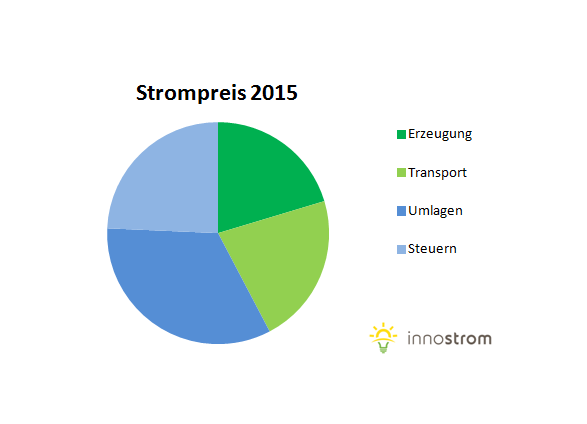 Strompreis 2015

Erzeugung
Transport
Umlagen
Steuern

innostrom